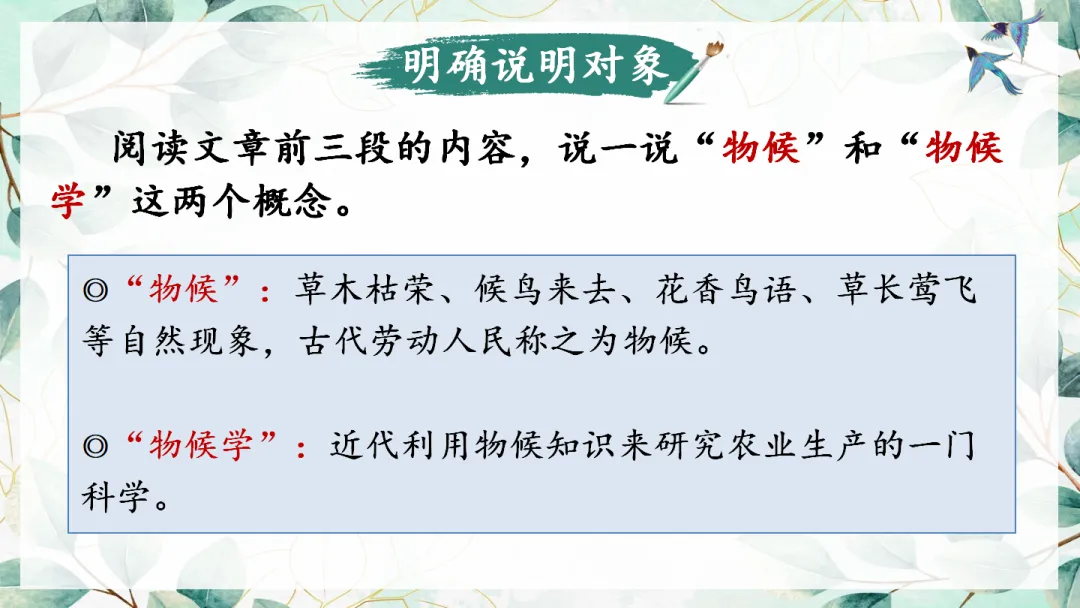 明确说明对象

阅读文章前三段的内容，说一说“物候”和“物候学”这两个概念。

◎“物候”：草木枯荣、候鸟来去、花香鸟语、草长莺飞等自然现象，古代劳动人民称之为物候。

◎“物候学”：近代利用物候知识来研究农业生产的一门科学。